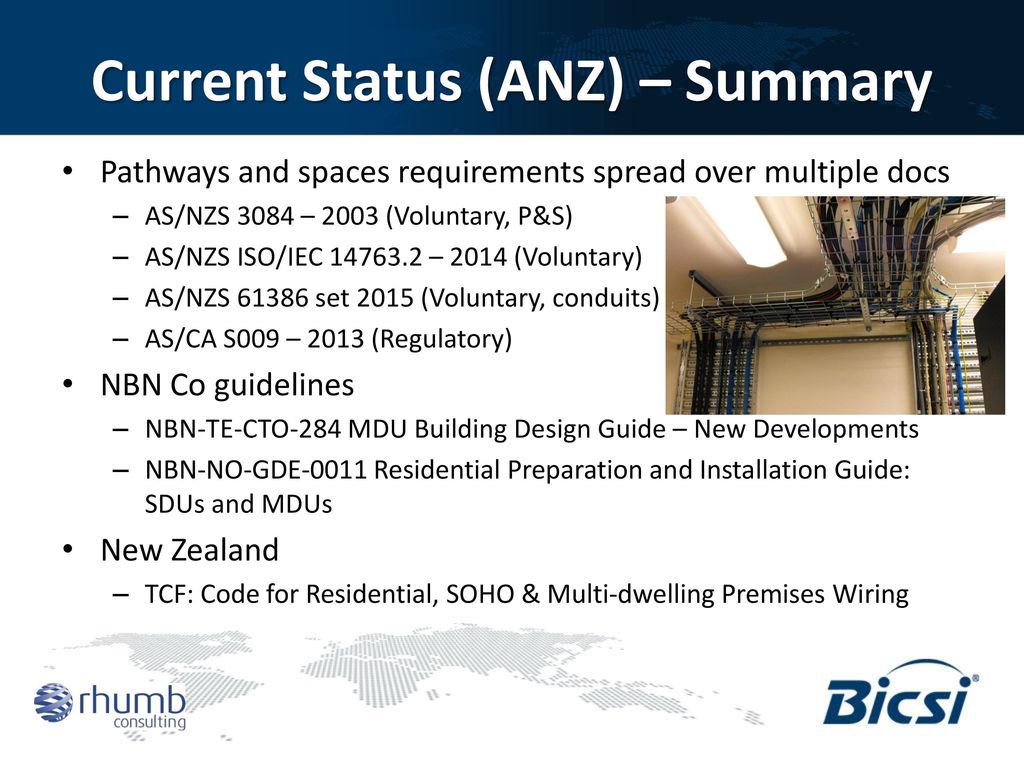 Current Status (ANZ) – Summary

• Pathways and spaces requirements spread over multiple docs
– AS/NZS 3084 – 2003 (Voluntary, P&S)
– AS/NZS ISO/IEC 14763.2 – 2014 (Voluntary)
– AS/NZS 61386 set 2015 (Voluntary, conduits)
– AS/CA S009 – 2013 (Regulatory)

• NBN Co guidelines
– NBN-TE-CTO-284 MDU Building Design Guide – New Developments
– NBN-NO-GDE-0011 Residential Preparation and Installation Guide: SDUs and MDUs

• New Zealand
– TCF: Code for Residential, SOHO & Multi-dwelling Premises Wiring

rhumb consulting

Bicsi®